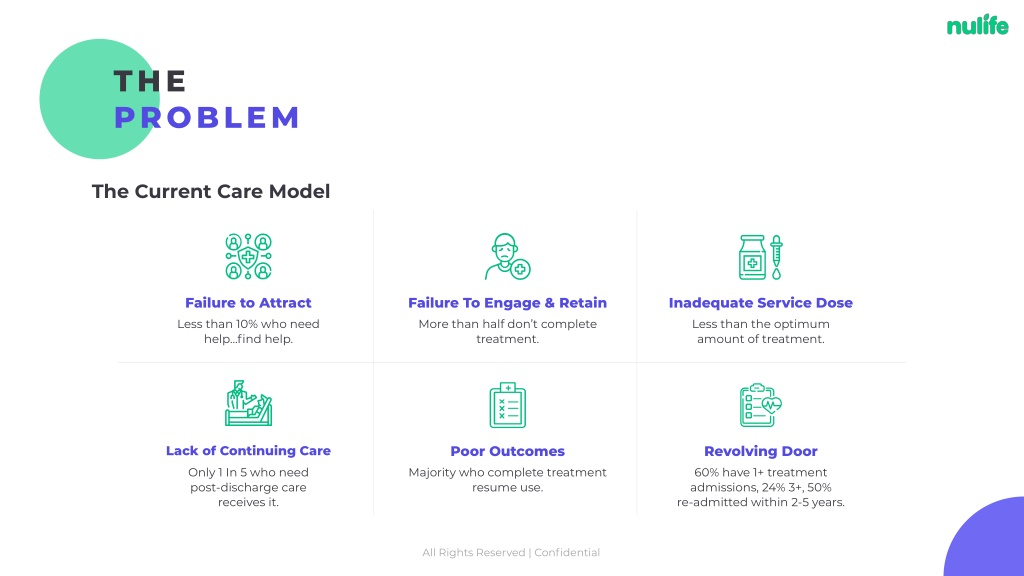 nulife

THE PROBLEM

The Current Care Model

Failure to Attract
Less than 10% who need help...find help.

Failure To Engage & Retain
More than half don't complete treatment.

Inadequate Service Dose
Less than the optimum amount of treatment.

Lack of Continuing Care
Only 1 In 5 who need post-discharge care receives it.

Poor Outcomes
Majority who complete treatment resume use.

Revolving Door
60% have 1+ treatment admissions, 24% 3+, 50% re-admitted within 2-5 years.

All Rights Reserved | Confidential